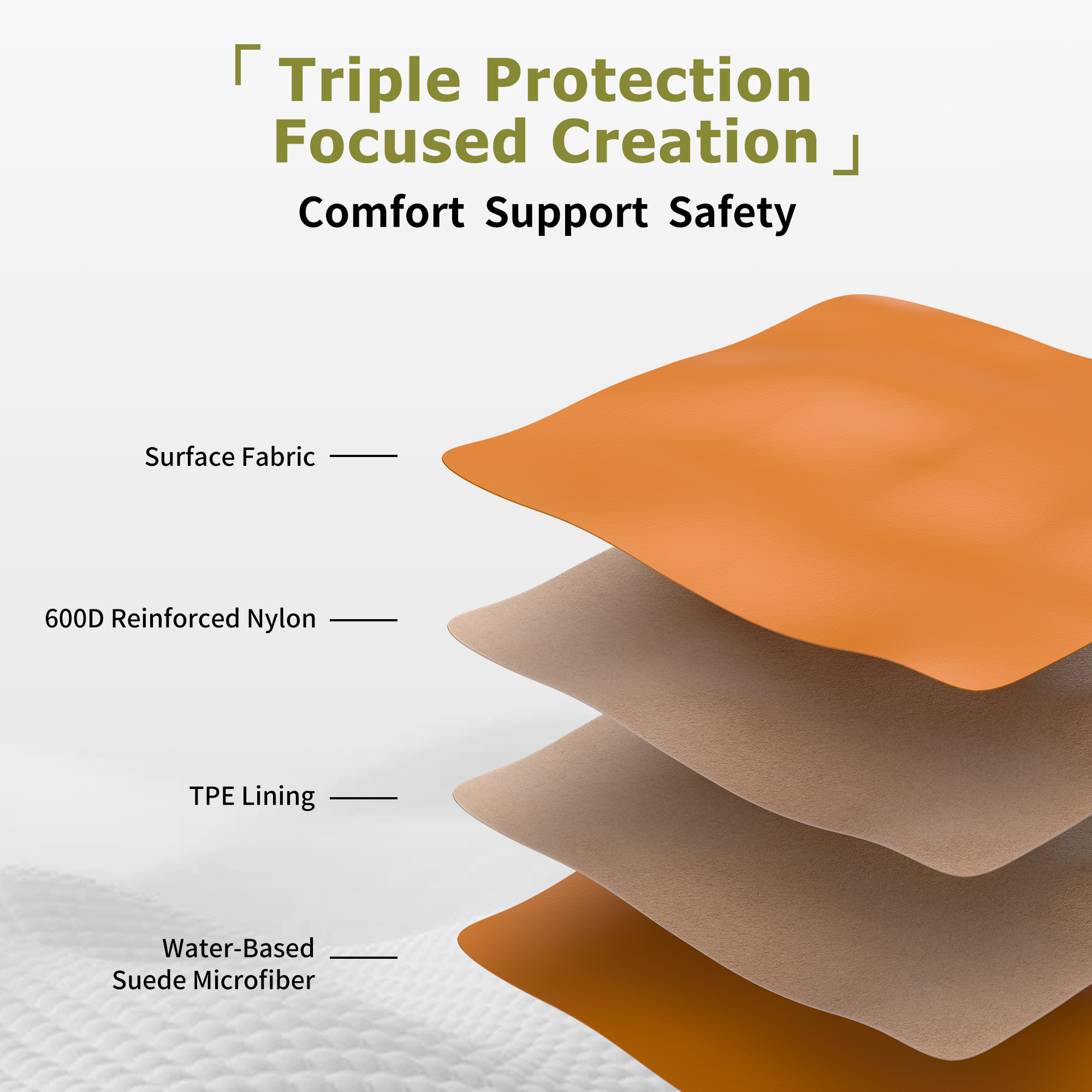 「 Triple Protection Focused Creation 」

Comfort Support Safety

Surface Fabric

600D Reinforced Nylon

TPE Lining

Water-Based Suede Microfiber